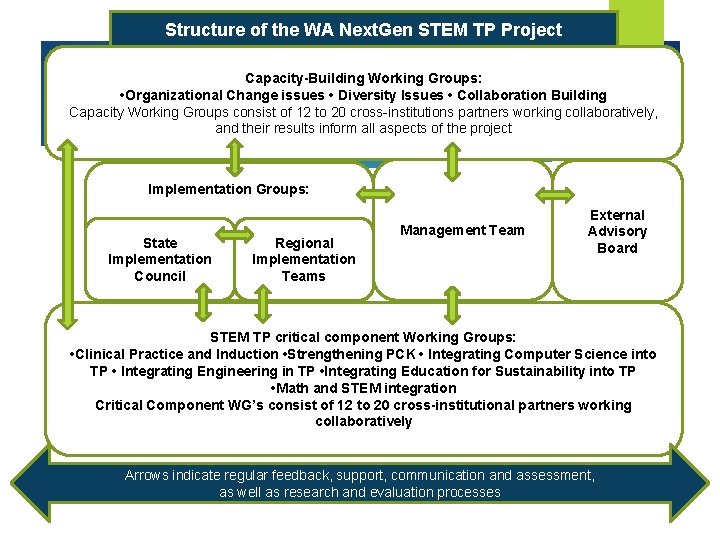 Structure of the WA NextGen STEM TP Project

Capacity-Building Working Groups:
•Organizational Change issues • Diversity Issues • Collaboration Building
Capacity Working Groups consist of 12 to 20 cross-institutions partners working collaboratively, and their results inform all aspects of the project

Implementation Groups:

State Implementation Council

Regional Implementation Teams

Management Team

External Advisory Board

STEM TP critical component Working Groups:
•Clinical Practice and Induction •Strengthening PCK • Integrating Computer Science into TP • Integrating Engineering in TP •Integrating Education for Sustainability into TP •Math and STEM integration
Critical Component WG's consist of 12 to 20 cross-institutional partners working collaboratively

Arrows indicate regular feedback, support, communication and assessment, as well as research and evaluation processes